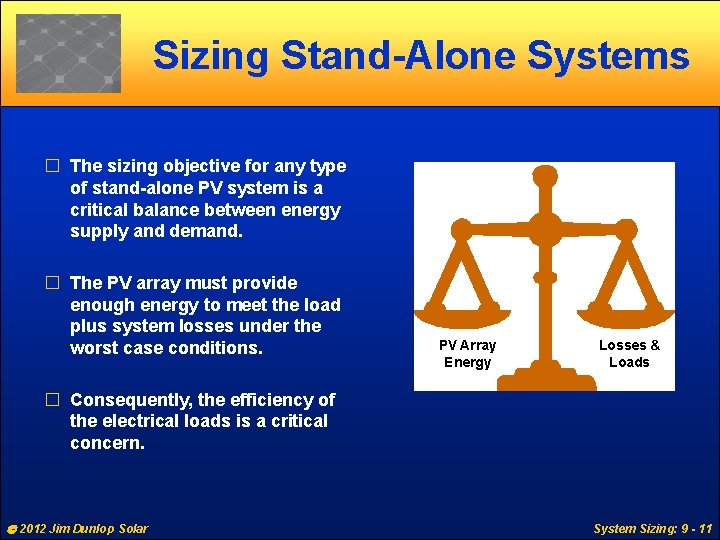 Sizing Stand-Alone Systems

☐ The sizing objective for any type of stand-alone PV system is a critical balance between energy supply and demand.

☐ The PV array must provide enough energy to meet the load plus system losses under the worst case conditions.

☐ Consequently, the efficiency of the electrical loads is a critical concern.

PV Array Energy

Losses & Loads

© 2012 Jim Dunlop Solar

System Sizing: 9 - 11